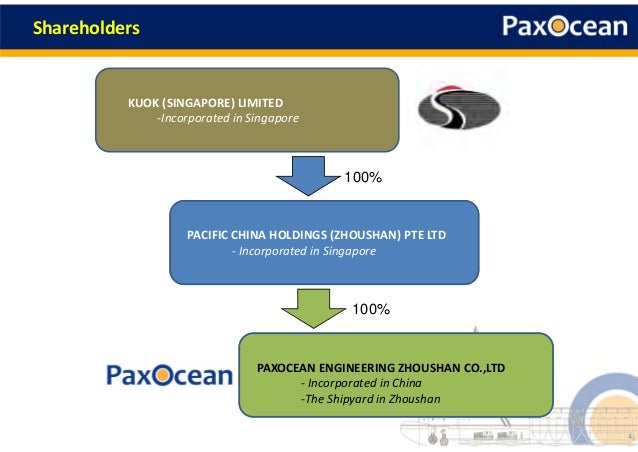 Shareholders

PaxOcean

KUOK (SINGAPORE) LIMITED
-Incorporated in Singapore

100%

PACIFIC CHINA HOLDINGS (ZHOUSHAN) PTE LTD
- Incorporated in Singapore

100%

PaxOcean

PAXOCEAN ENGINEERING ZHOUSHAN CO.,LTD
- Incorporated in China
-The Shipyard in Zhoushan

4